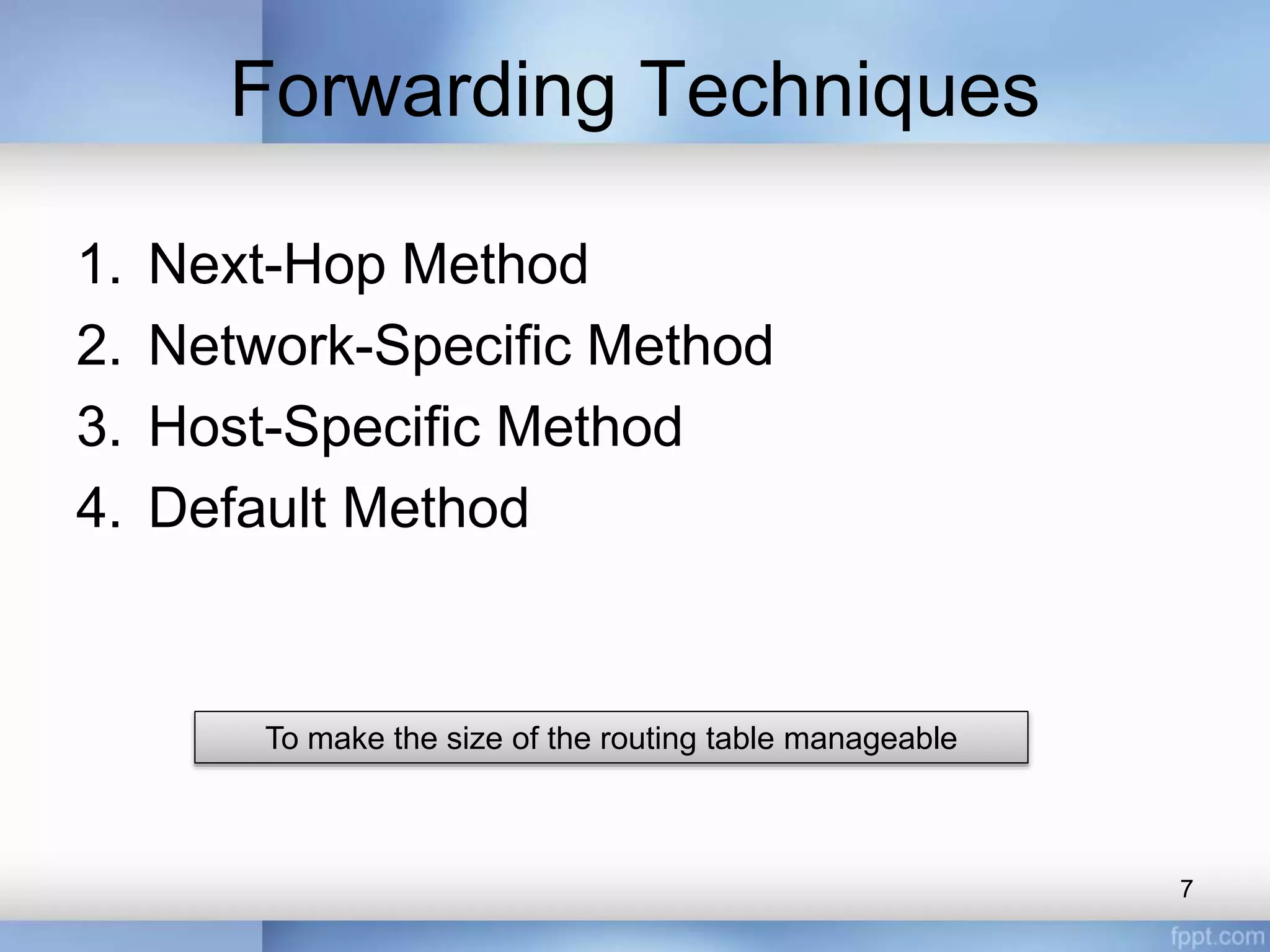 Forwarding Techniques

1. Next-Hop Method
2. Network-Specific Method
3. Host-Specific Method
4. Default Method

To make the size of the routing table manageable

7

fppt.com